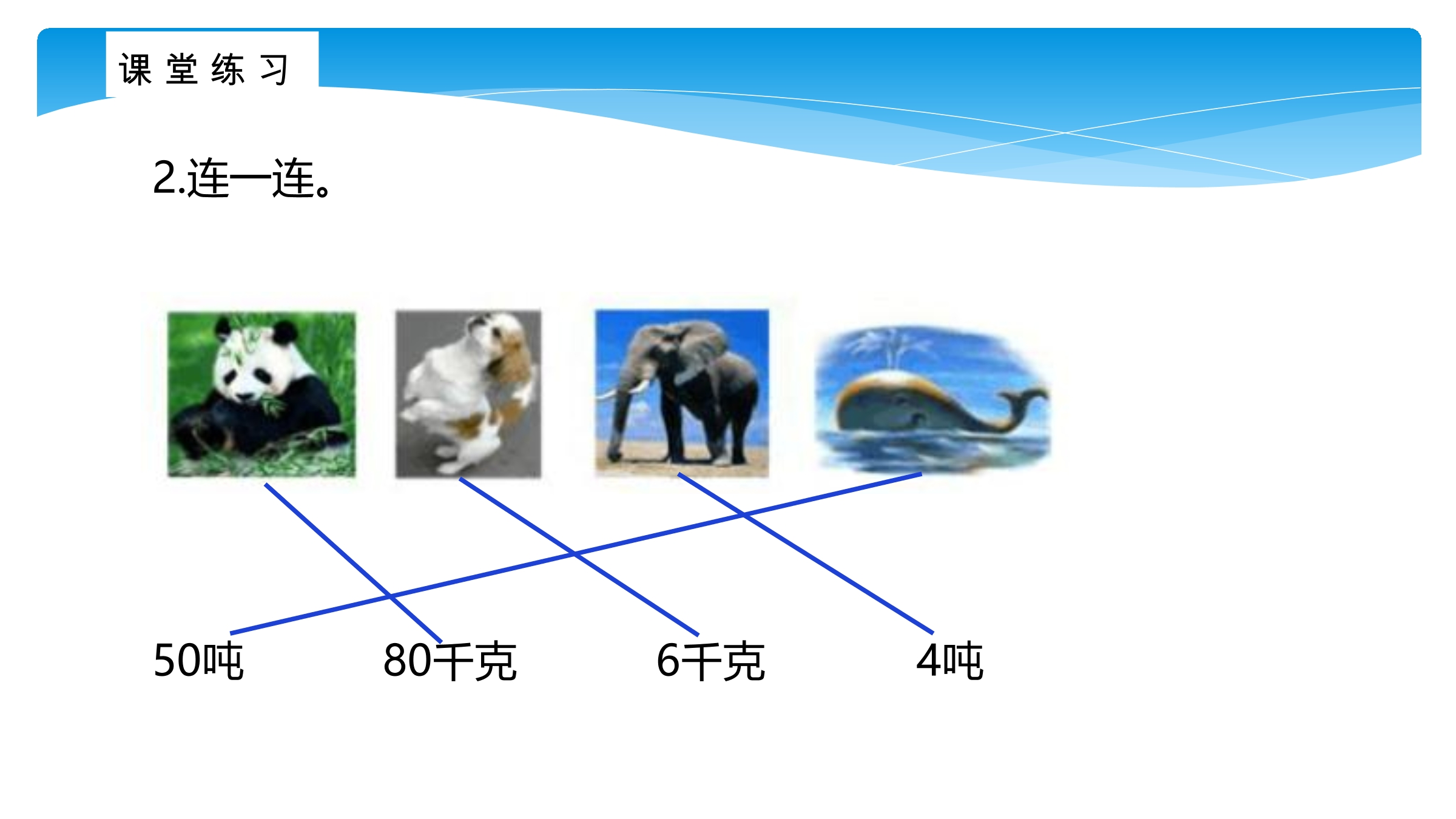 课堂练习

2.连一连。

50吨　　80千克　　6千克　　4吨